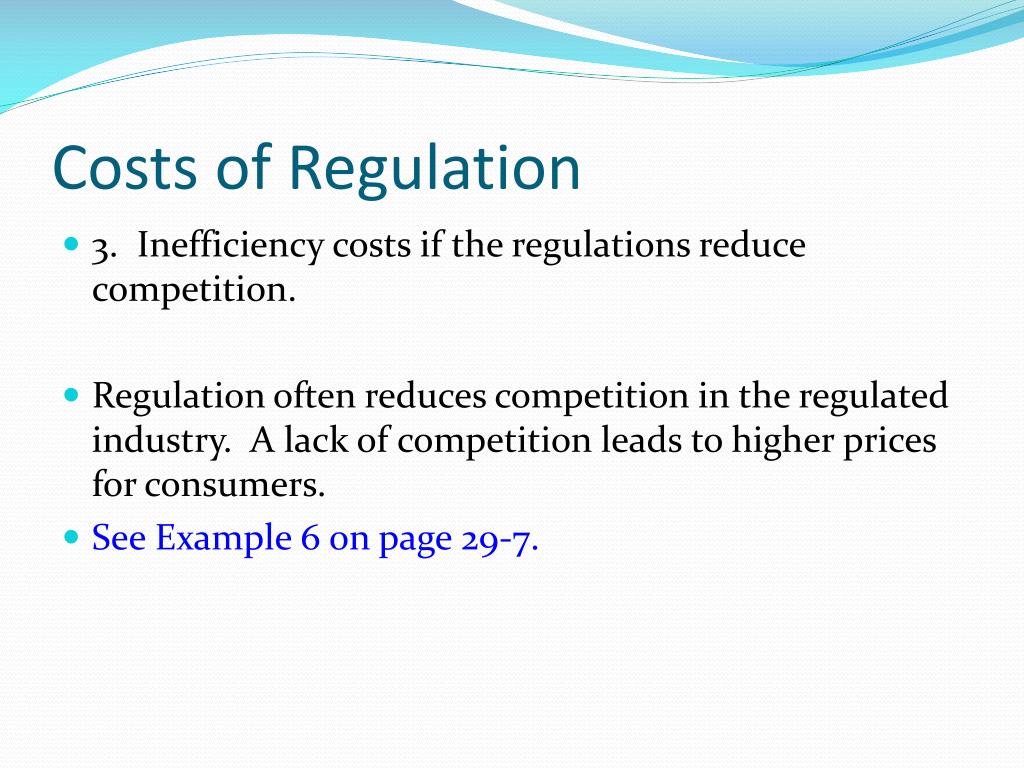 Costs of Regulation

3. Inefficiency costs if the regulations reduce competition.

Regulation often reduces competition in the regulated industry. A lack of competition leads to higher prices for consumers.

See Example 6 on page 29-7.